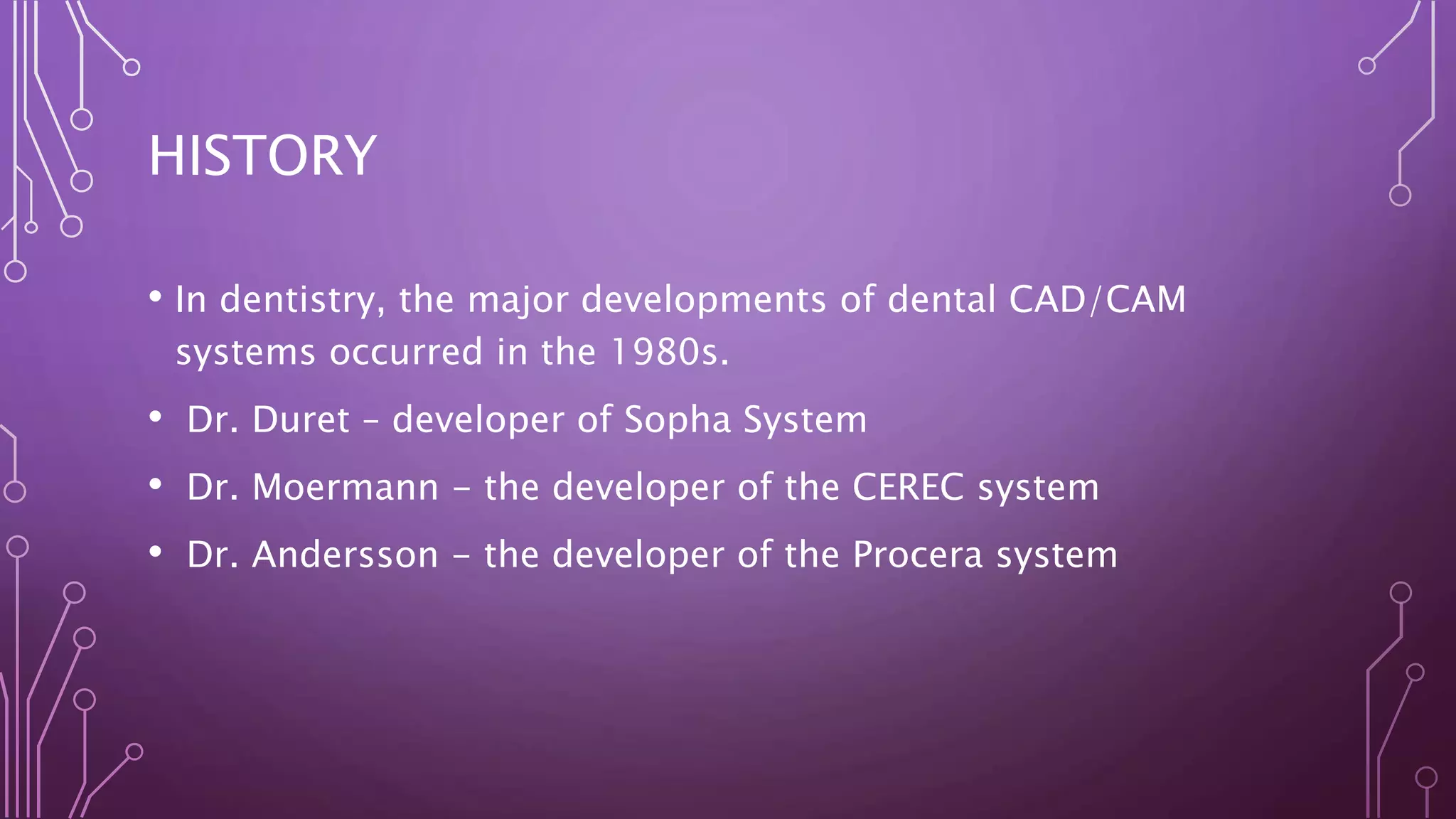 HISTORY

• In dentistry, the major developments of dental CAD/CAM systems occurred in the 1980s.

• Dr. Duret – developer of Sopha System

• Dr. Moermann – the developer of the CEREC system

• Dr. Andersson – the developer of the Procera system